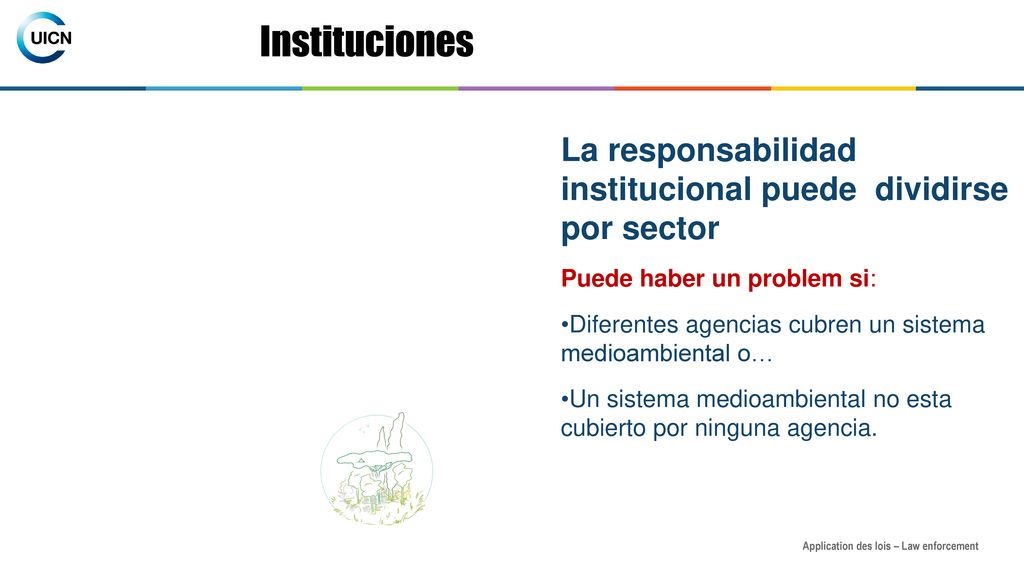 UICN

Instituciones

La responsabilidad institucional puede dividirse por sector

Puede haber un problem si:

•Diferentes agencias cubren un sistema medioambiental o…

•Un sistema medioambiental no esta cubierto por ninguna agencia.

Application des lois – Law enforcement